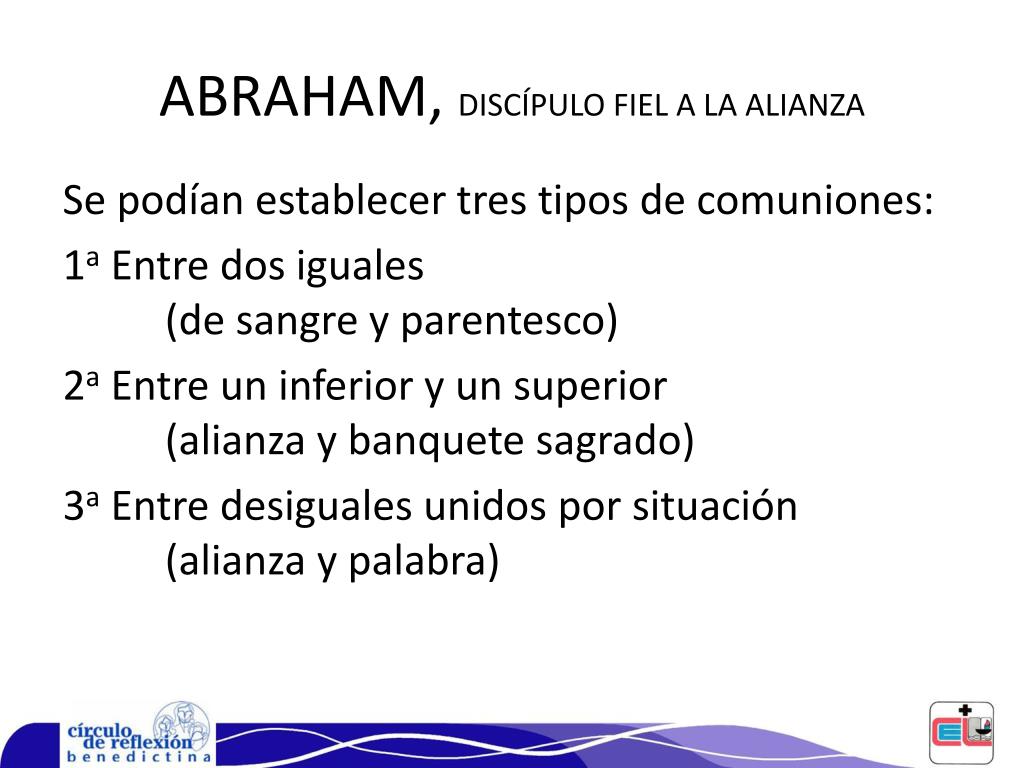 ABRAHAM, DISCÍPULO FIEL A LA ALIANZA

Se podían establecer tres tipos de comuniones:

1ª Entre dos iguales
(de sangre y parentesco)

2ª Entre un inferior y un superior
(alianza y banquete sagrado)

3ª Entre desiguales unidos por situación
(alianza y palabra)

círculo de reflexión benedictina